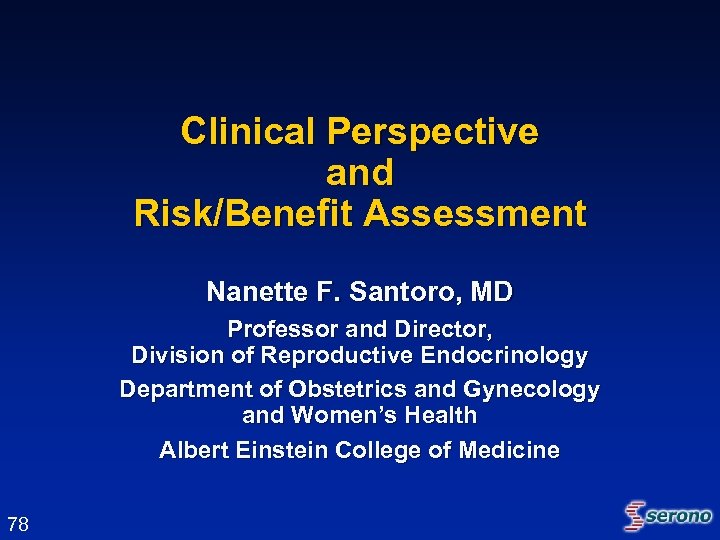 Clinical Perspective and Risk/Benefit Assessment

Nanette F. Santoro, MD

Professor and Director, Division of Reproductive Endocrinology

Department of Obstetrics and Gynecology and Women's Health

Albert Einstein College of Medicine

78

serono